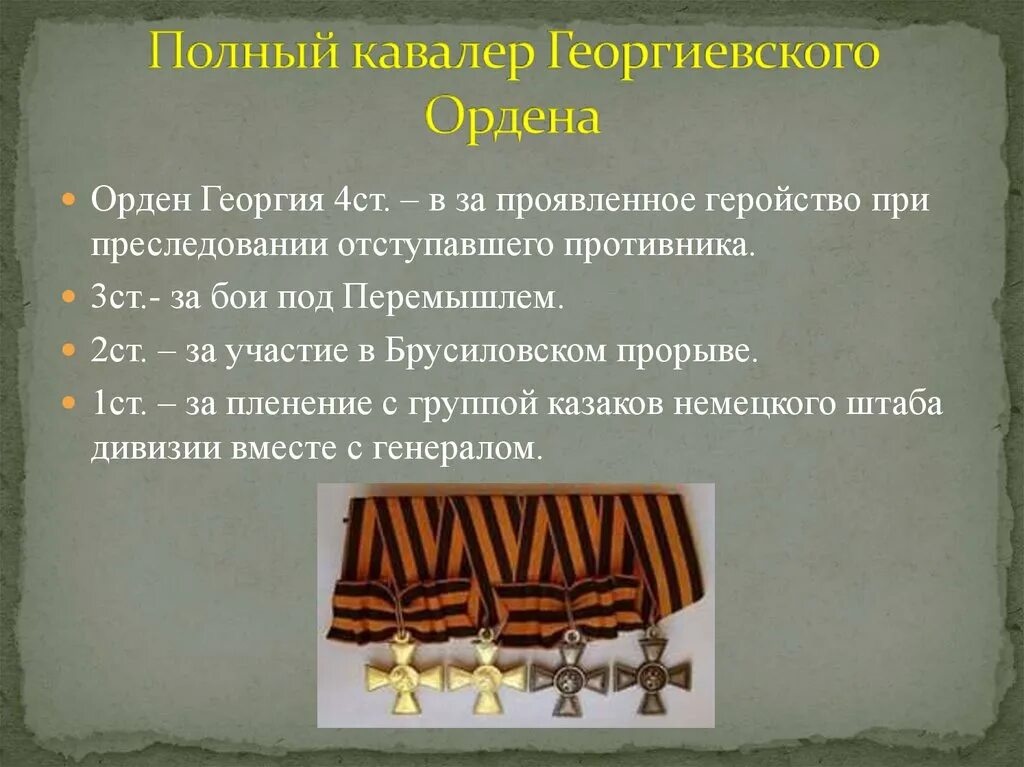 Полный кавалер Георгиевского Ордена

Орден Георгия 4ст. – в за проявленное геройство при преследовании отступавшего противника.

3ст.- за бои под Перемышлем.

2ст. – за участие в Брусиловском прорыве.

1ст. – за пленение с группой казаков немецкого штаба дивизии вместе с генералом.